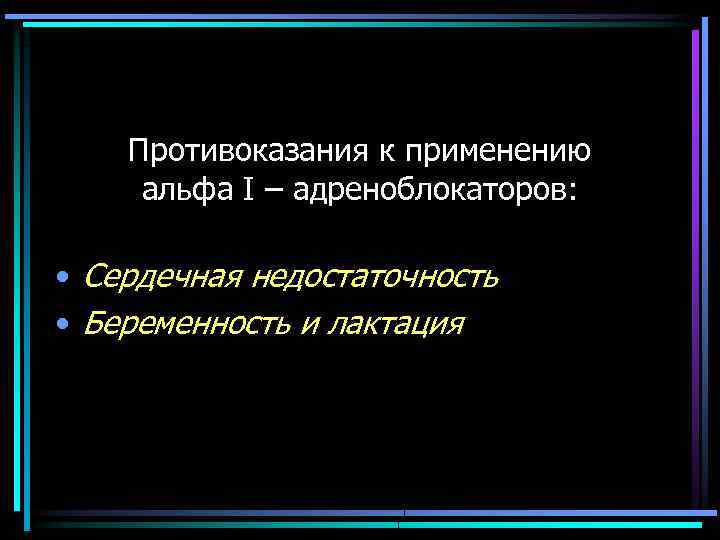 Противоказания к применению альфа I – адреноблокаторов:

• Сердечная недостаточность
• Беременность и лактация